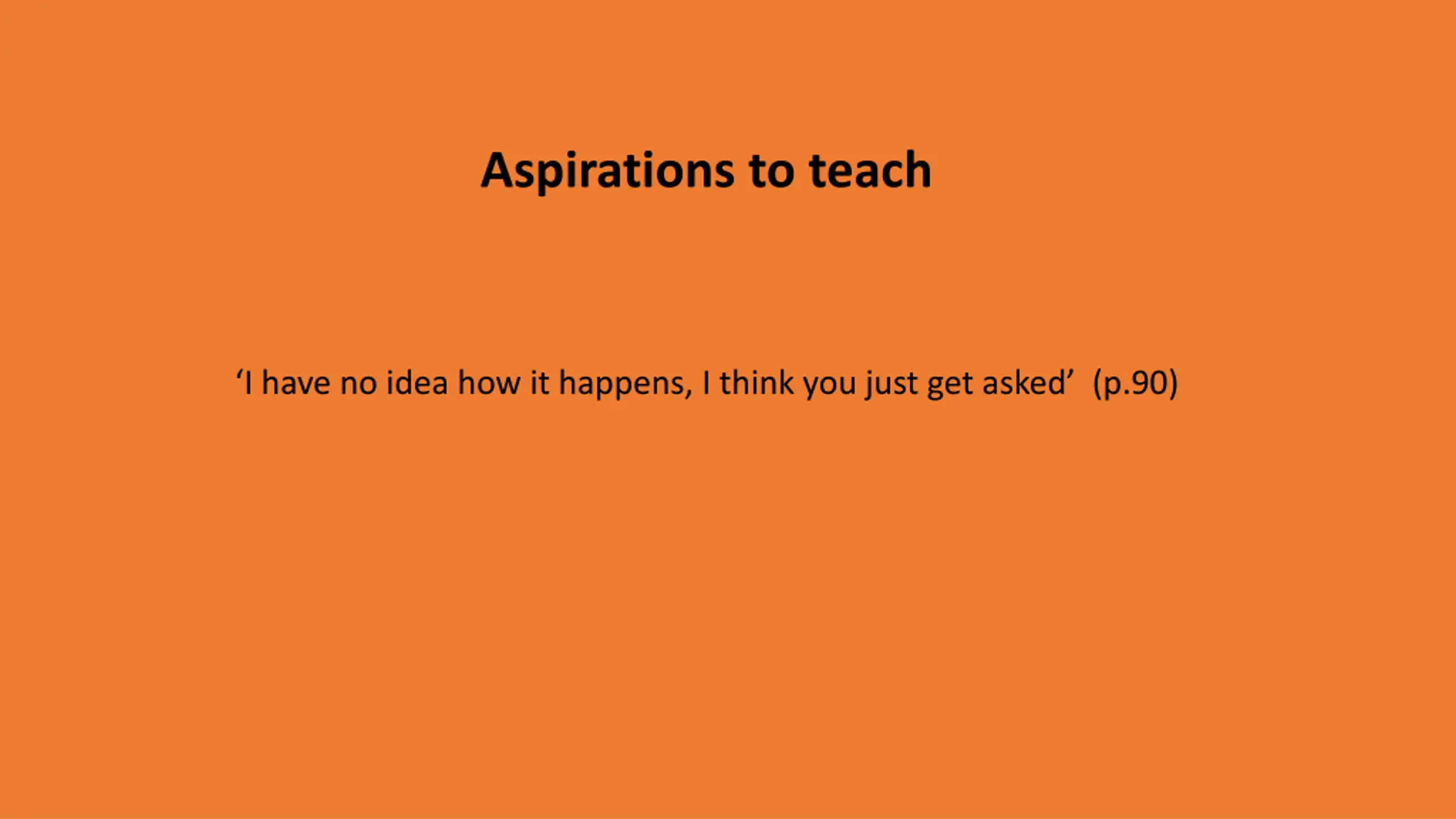 Aspirations to teach

‘I have no idea how it happens, I think you just get asked’ (p.90)